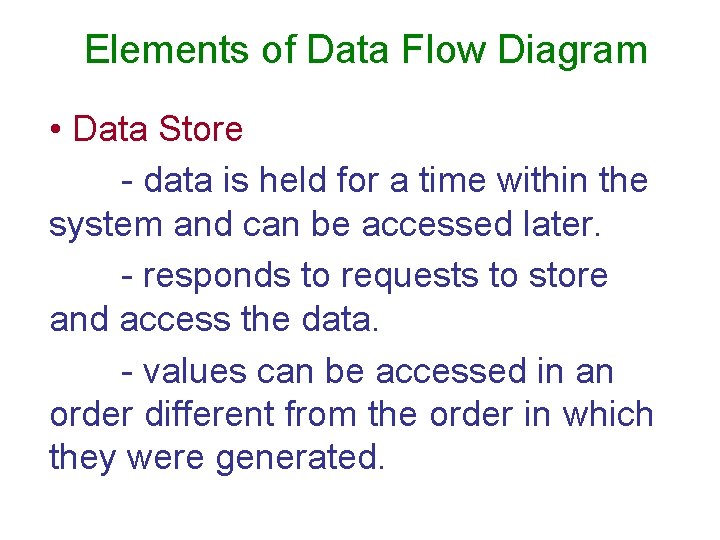 Elements of Data Flow Diagram

• Data Store

- data is held for a time within the system and can be accessed later.

- responds to requests to store and access the data.

- values can be accessed in an order different from the order in which they were generated.